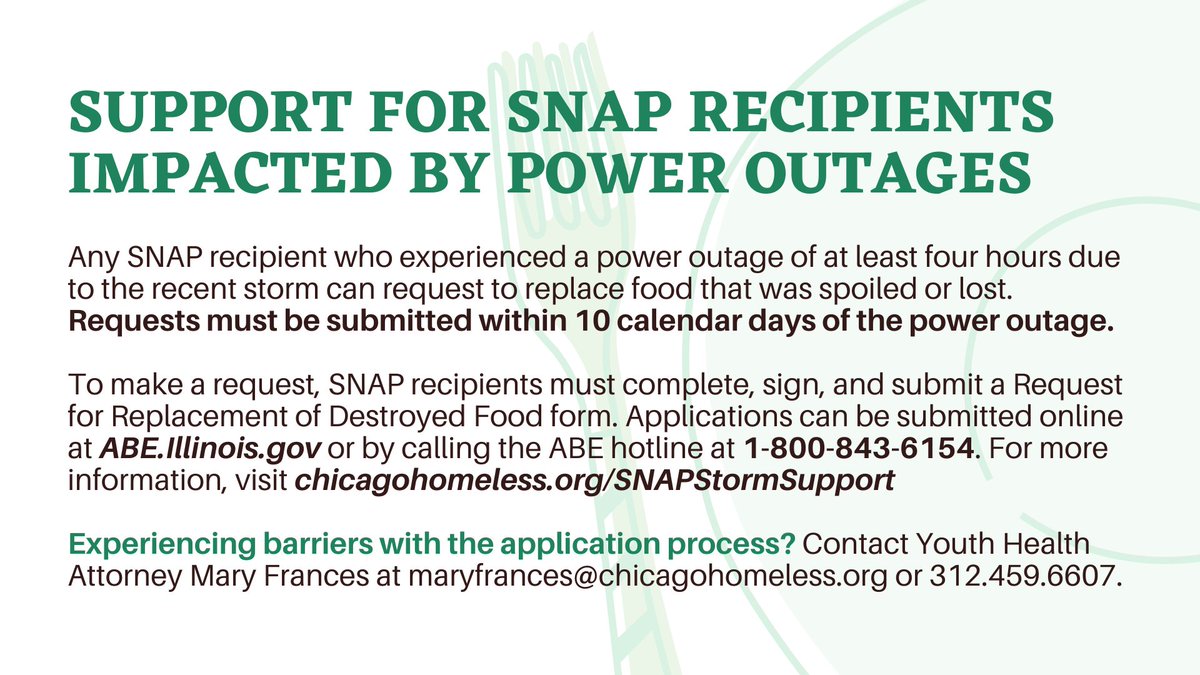 SUPPORT FOR SNAP RECIPIENTS IMPACTED BY POWER OUTAGES

Any SNAP recipient who experienced a power outage of at least four hours due to the recent storm can request to replace food that was spoiled or lost. Requests must be submitted within 10 calendar days of the power outage.

To make a request, SNAP recipients must complete, sign, and submit a Request for Replacement of Destroyed Food form. Applications can be submitted online at ABE.Illinois.gov or by calling the ABE hotline at 1-800-843-6154. For more information, visit chicagohomeless.org/SNAPStormSupport

Experiencing barriers with the application process? Contact Youth Health Attorney Mary Frances at maryfrances@chicagohomeless.org or 312.459.6607.